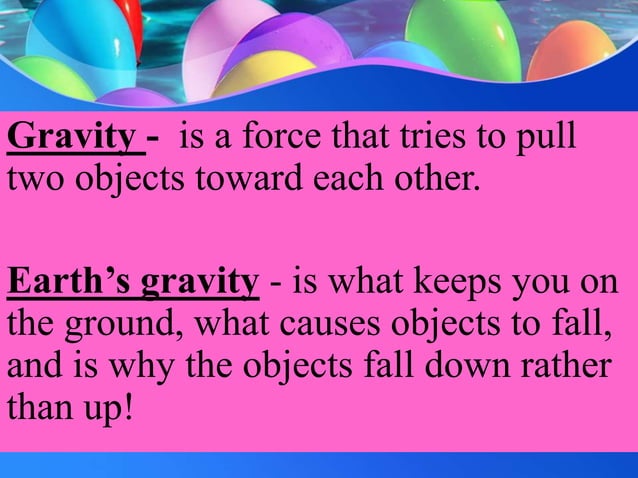 Gravity - is a force that tries to pull two objects toward each other.

Earth's gravity - is what keeps you on the ground, what causes objects to fall, and is why the objects fall down rather than up!